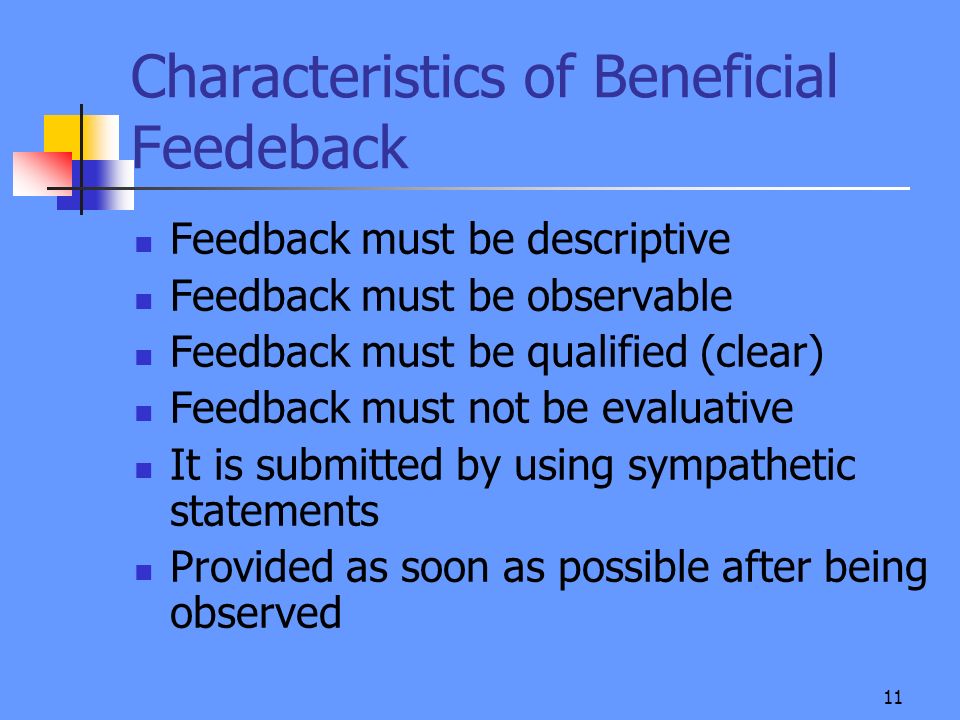 Characteristics of Beneficial Feedeback

- Feedback must be descriptive
- Feedback must be observable
- Feedback must be qualified (clear)
- Feedback must not be evaluative
- It is submitted by using sympathetic statements
- Provided as soon as possible after being observed

11